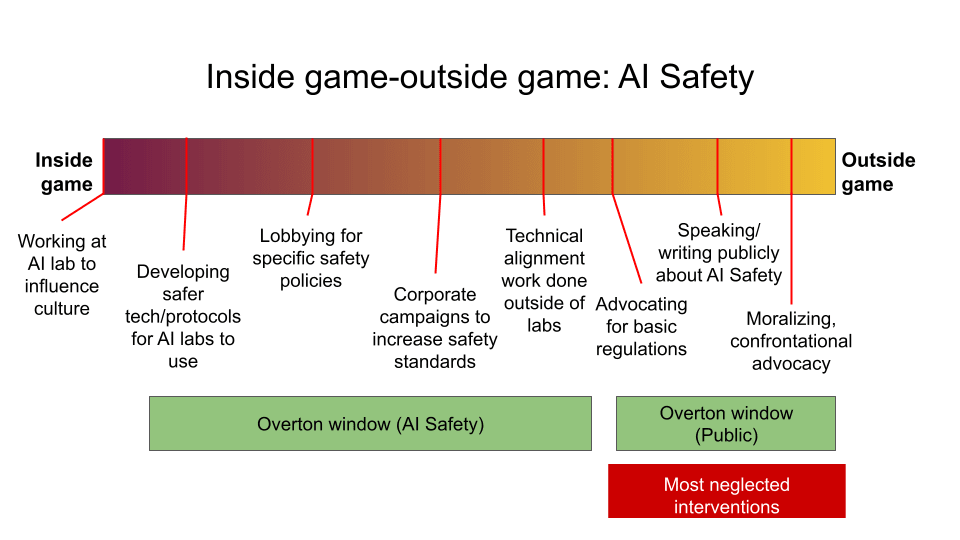 Inside game-outside game: AI Safety

Inside game

Outside game

Working at AI lab to influence culture

Developing safer tech/protocols for AI labs to use

Lobbying for specific safety policies

Corporate campaigns to increase safety standards

Technical alignment work done outside of labs

Advocating for basic regulations

Speaking/ writing publicly about AI Safety

Moralizing, confrontational advocacy

Overton window (AI Safety)

Overton window (Public)

Most neglected interventions